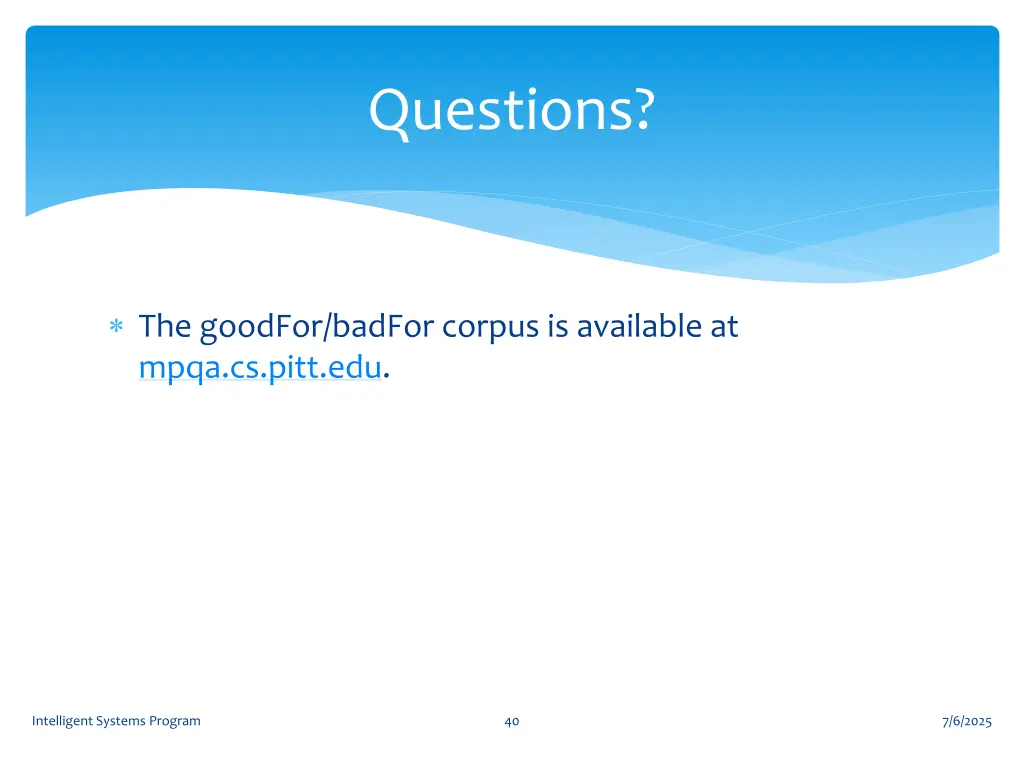 Questions?

* The goodFor/badFor corpus is available at mpqa.cs.pitt.edu.

Intelligent Systems Program

40

7/6/2025